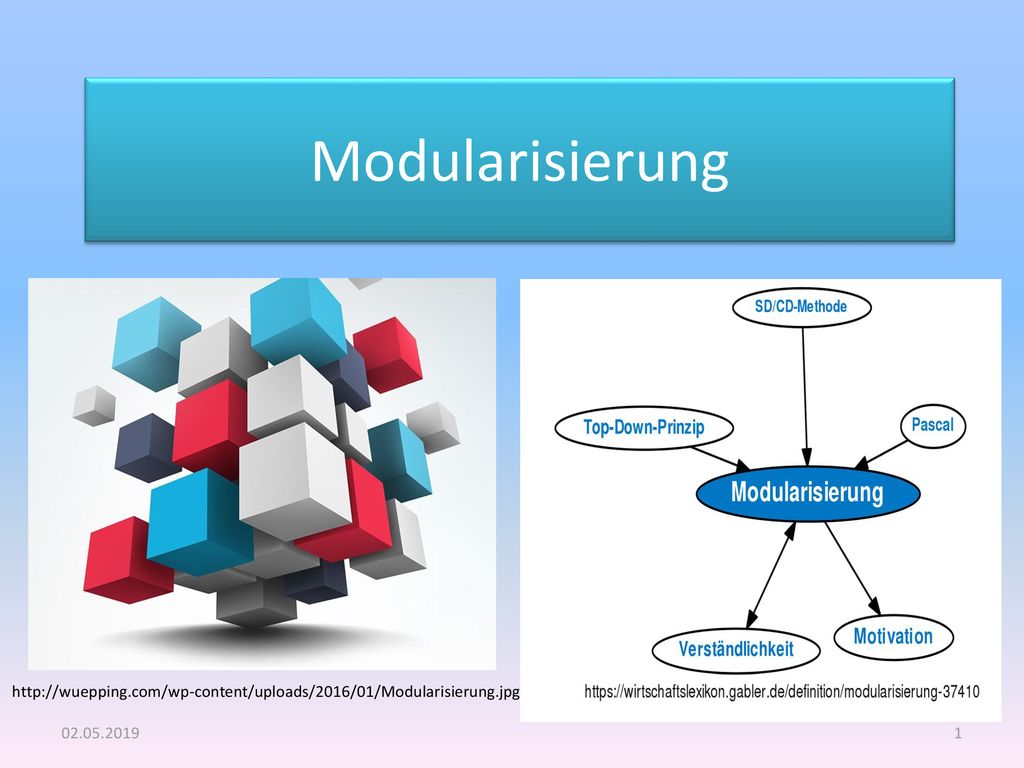 Modularisierung

SD/CD-Methode

Top-Down-Prinzip

Pascal

Modularisierung

Verständlichkeit

Motivation

http://wuepping.com/wp-content/uploads/2016/01/Modularisierung.jpg

https://wirtschaftslexikon.gabler.de/definition/modularisierung-37410

02.05.2019

1